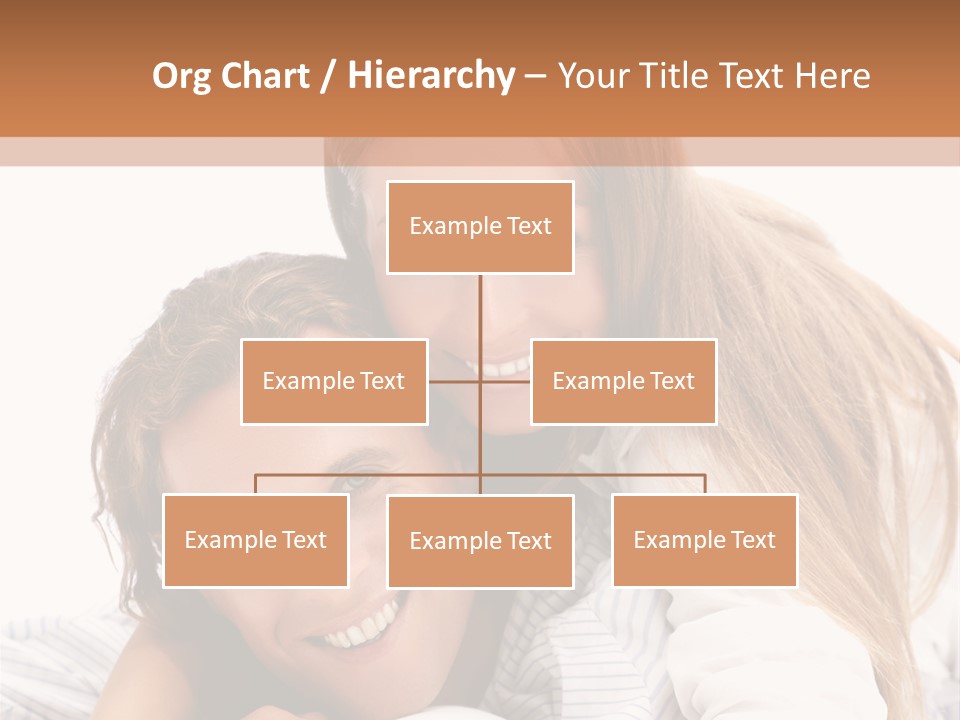 Org Chart / Hierarchy – Your Title Text Here

Example Text

Example Text

Example Text

Example Text

Example Text

Example Text